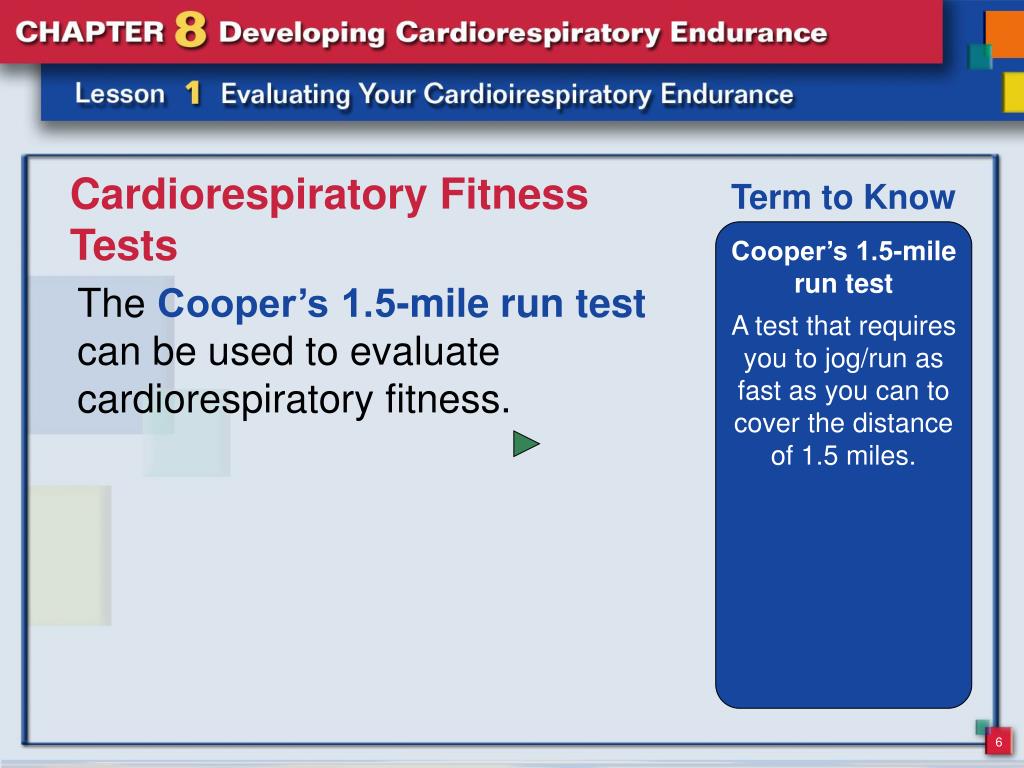 CHAPTER 8 Developing Cardiorespiratory Endurance

Lesson 1 Evaluating Your Cardioirespiratory Endurance

Cardiorespiratory Fitness Tests

The Cooper's 1.5-mile run test can be used to evaluate cardiorespiratory fitness.

Term to Know

Cooper's 1.5-mile run test

A test that requires you to jog/run as fast as you can to cover the distance of 1.5 miles.

6